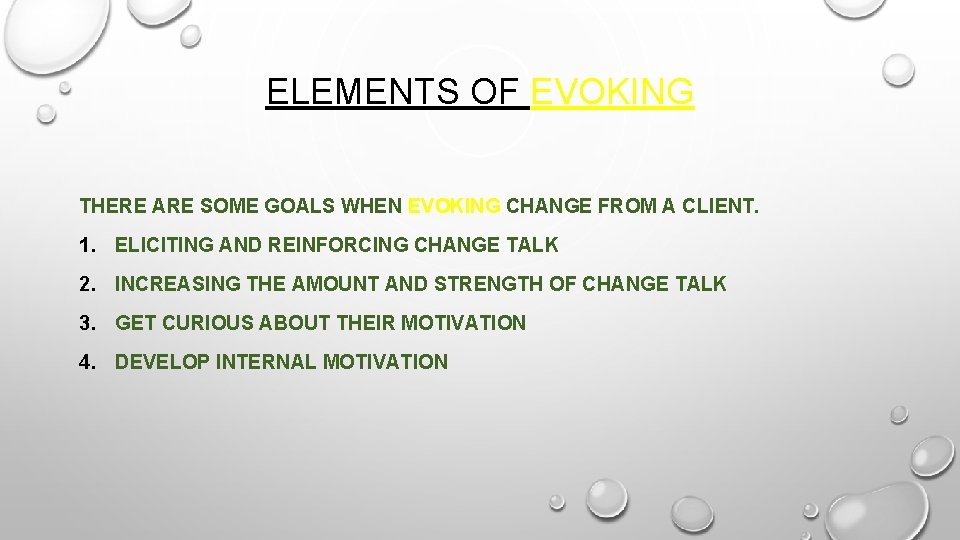 ELEMENTS OF EVOKING

THERE ARE SOME GOALS WHEN EVOKING CHANGE FROM A CLIENT.

1. ELICITING AND REINFORCING CHANGE TALK

2. INCREASING THE AMOUNT AND STRENGTH OF CHANGE TALK

3. GET CURIOUS ABOUT THEIR MOTIVATION

4. DEVELOP INTERNAL MOTIVATION